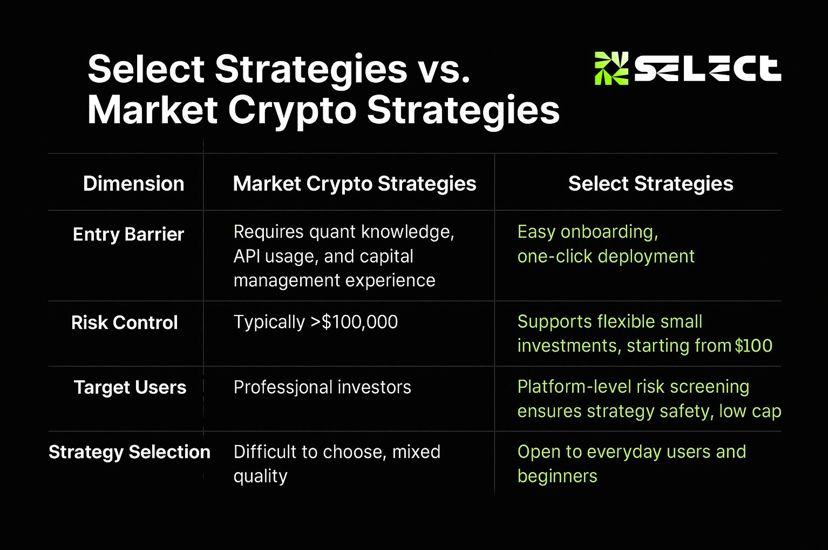 Select Strategies vs. Market Crypto Strategies

SELECT

| Dimension | Market Crypto Strategies | Select Strategies |
|---|---|---|
| Entry Barrier | Requires quant knowledge, API usage, and capital management experience | Easy onboarding, one-click deployment |
| Risk Control | Typically >$100,000 | Supports flexible small investments, starting from $100 |
| Target Users | Professjonal investors | Platform-level risk screening ensures strategy safety, low cap |
| Strategy Selection | Difficult to choose, mixed quality | Open to everyday users and beginners |